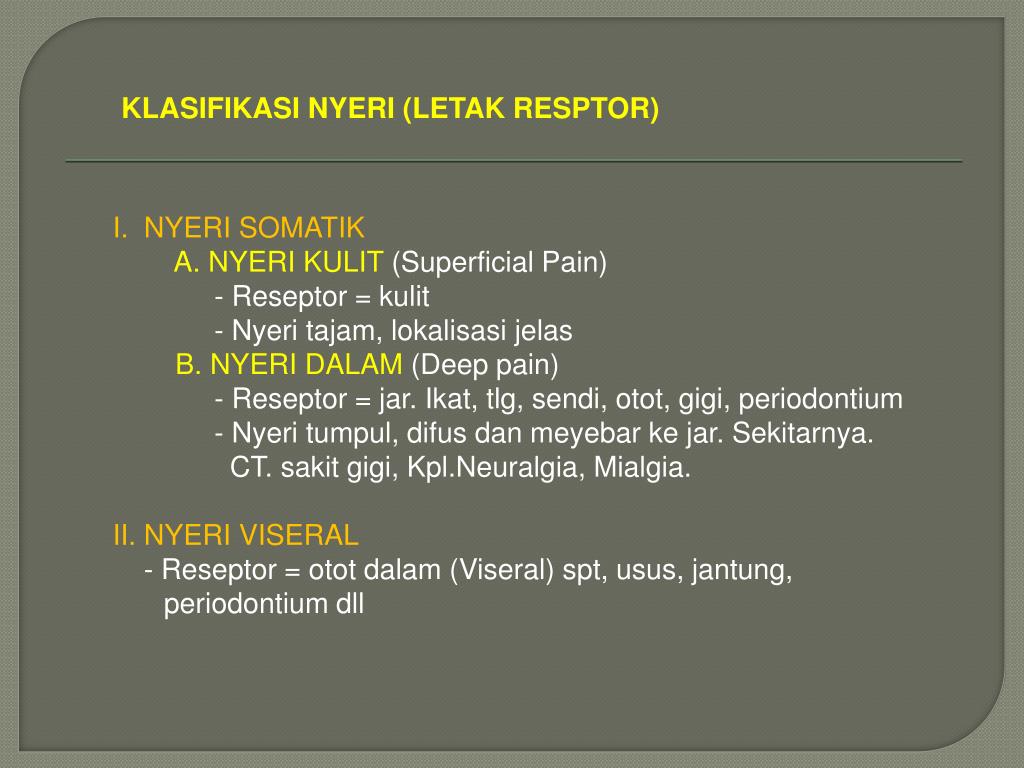 KLASIFIKASI NYERI (LETAK RESPTOR)

I. NYERI SOMATIK
A. NYERI KULIT (Superficial Pain)
- Reseptor = kulit
- Nyeri tajam, lokalisasi jelas
B. NYERI DALAM (Deep pain)
- Reseptor = jar. Ikat, tlg, sendi, otot, gigi, periodontium
- Nyeri tumpul, difus dan meyebar ke jar. Sekitarnya.
CT. sakit gigi, Kpl.Neuralgia, Mialgia.

II. NYERI VISERAL
- Reseptor = otot dalam (Viseral) spt, usus, jantung, periodontium dll